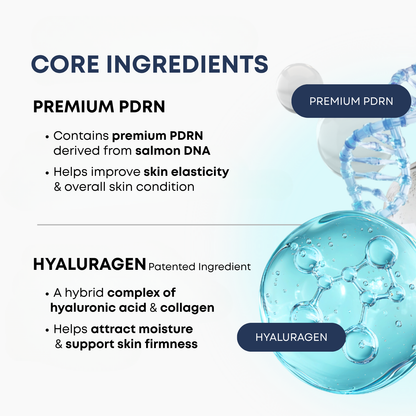 CORE INGREDIENTS

PREMIUM PDRN

PREMIUM PDRN

• Contains premium PDRN derived from salmon DNA

• Helps improve skin elasticity & overall skin condition

HYALURAGEN Patented Ingredient

• A hybrid complex of hyaluronic acid & collagen

• Helps attract moisture & support skin firmness

HYALURAGEN